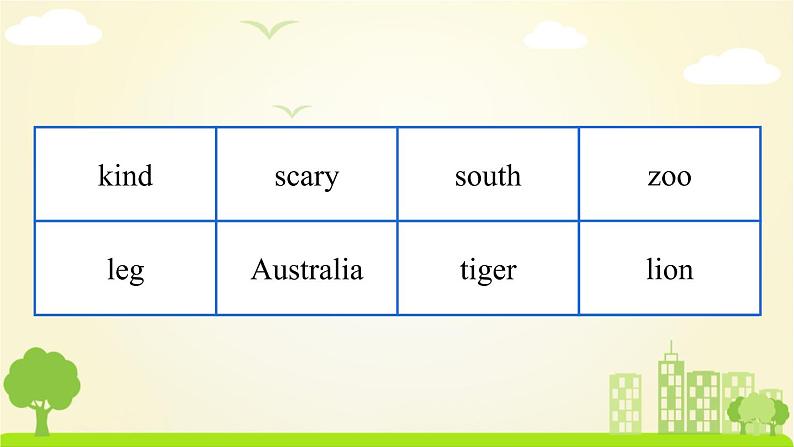 | kind | scary | south | zoo |
|---|---|---|---|
| leg | Australia | tiger | lion |